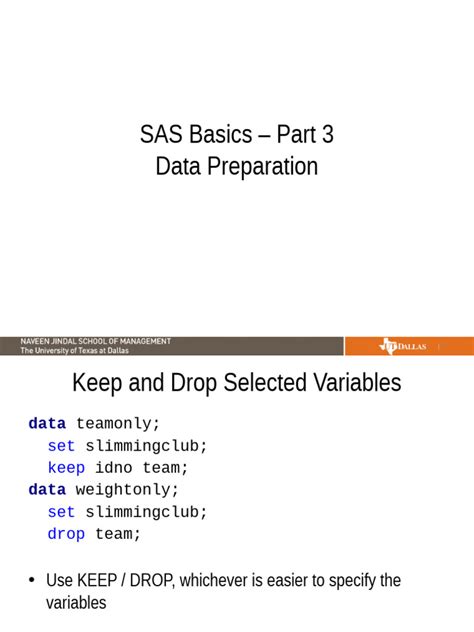 SAS Basics – Part 3
Data Preparation

NAVEEN JINDAL SCHOOL OF MANAGEMENT
The University of Texas at Dallas

UT DALLAS

Keep and Drop Selected Variables

data teamonly;
  set slimmingclub;
  keep idno team;
data weightonly;
  set slimmingclub;
  drop team;

• Use KEEP / DROP, whichever is easier to specify the variables